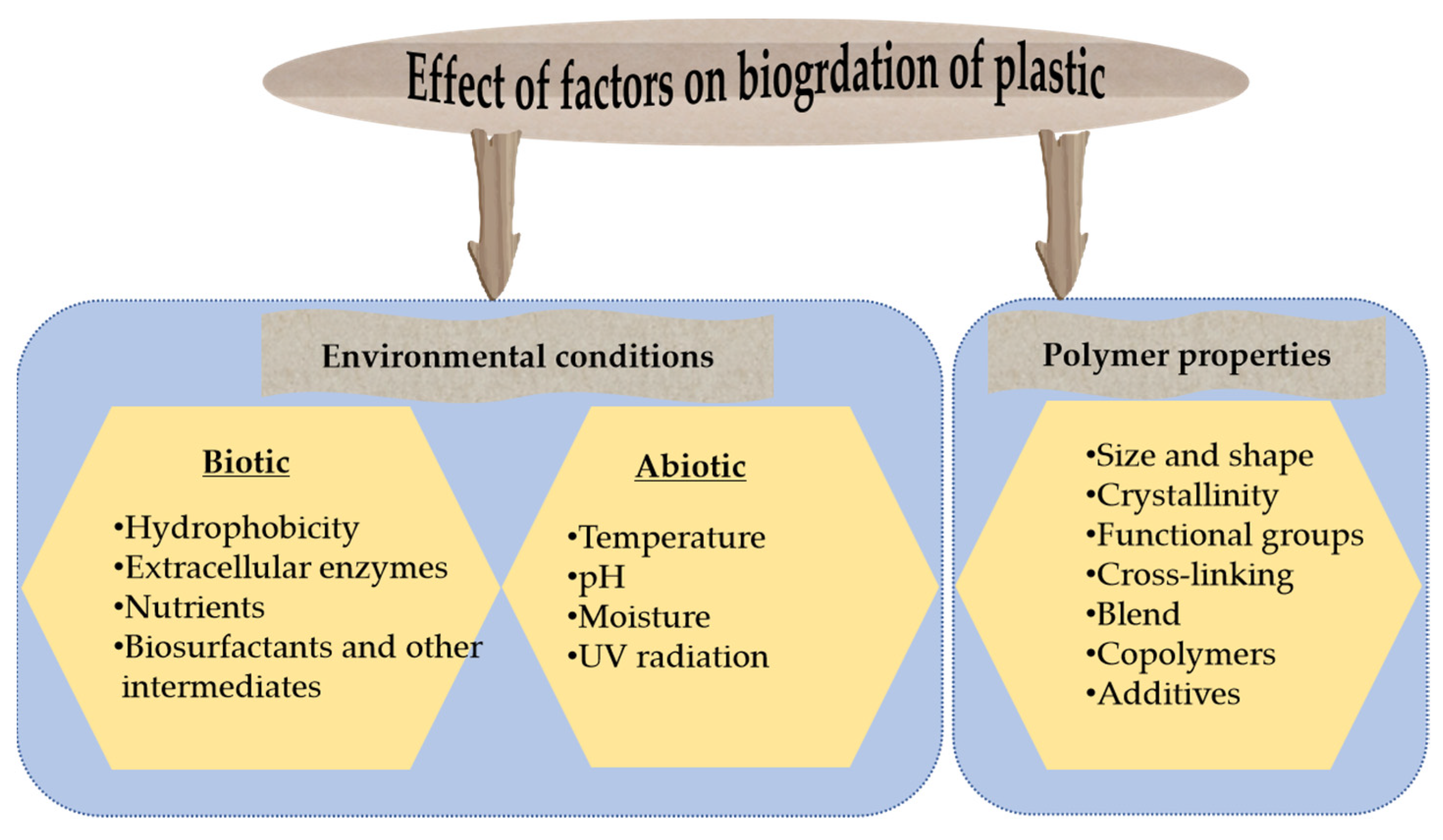 Effect of factors on biogrdation of plastic

Environmental conditions

Biotic

•Hydrophobicity
•Extracellular enzymes
•Nutrients
•Biosurfactants and other intermediates

Abiotic

•Temperature
•pH
•Moisture
•UV radiation

Polymer properties

•Size and shape
•Crystallinity
•Functional groups
•Cross-linking
•Blend
•Copolymers
•Additives